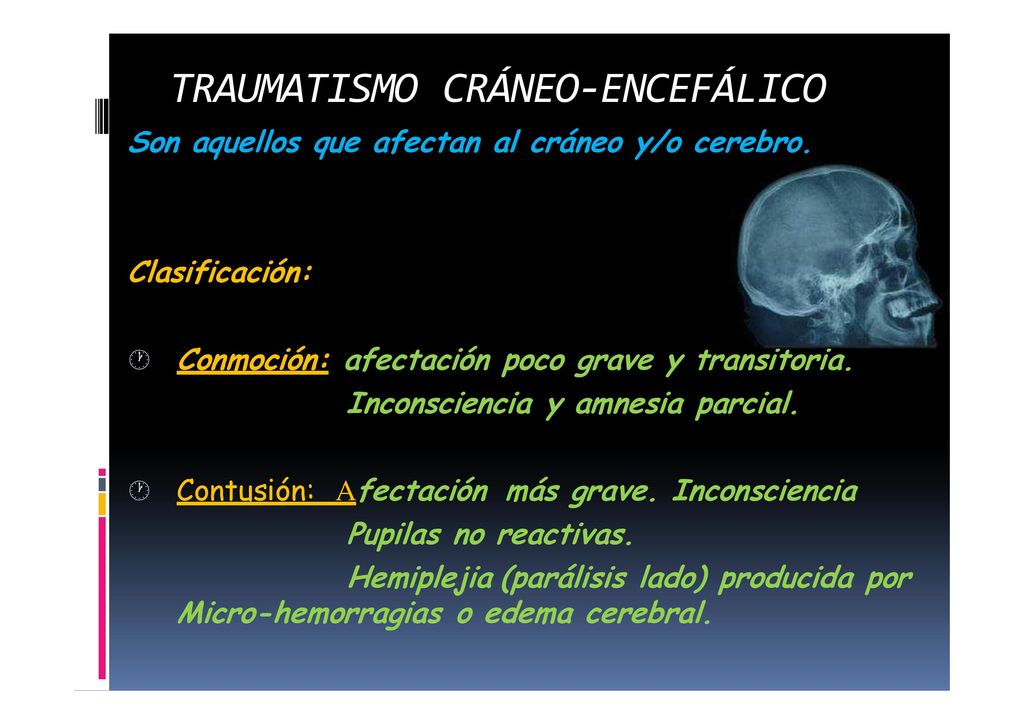 TRAUMATISMO CRÁNEO-ENCEFÁLICO

Son aquellos que afectan al cráneo y/o cerebro.

Clasificación:

Conmoción: afectación poco grave y transitoria. Inconsciencia y amnesia parcial.

Contusión: Afectación más grave. Inconsciencia
Pupilas no reactivas.
Hemiplejia (parálisis lado) producida por Micro-hemorragias o edema cerebral.